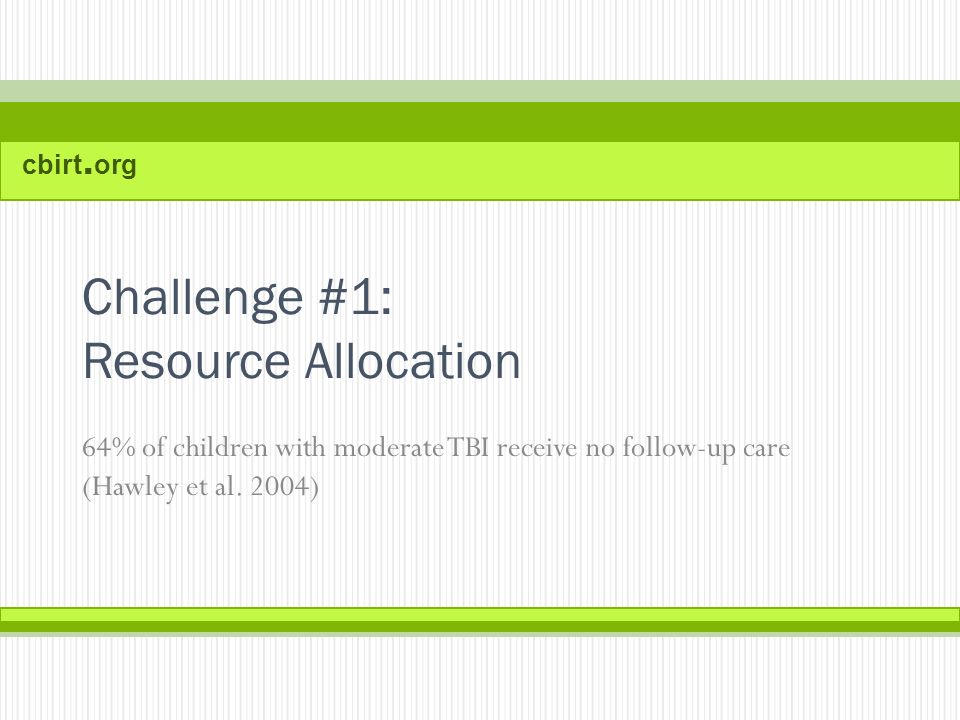 cbirt.org

Challenge #1:
Resource Allocation

64% of children with moderate TBI receive no follow-up care
(Hawley et al. 2004)